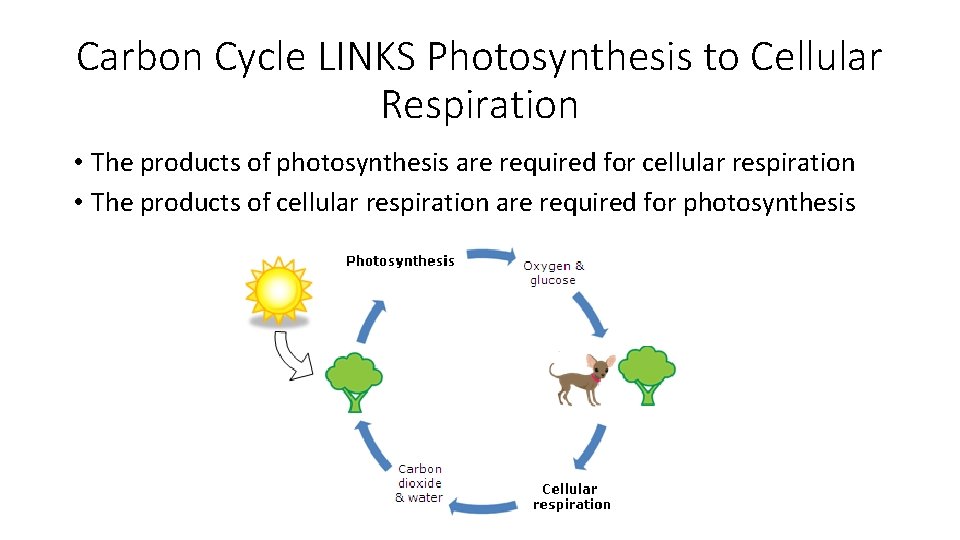 Carbon Cycle LINKS Photosynthesis to Cellular Respiration

• The products of photosynthesis are required for cellular respiration
• The products of cellular respiration are required for photosynthesis

Photosynthesis

Oxygen & glucose

Cellular respiration

Carbon dioxide & water